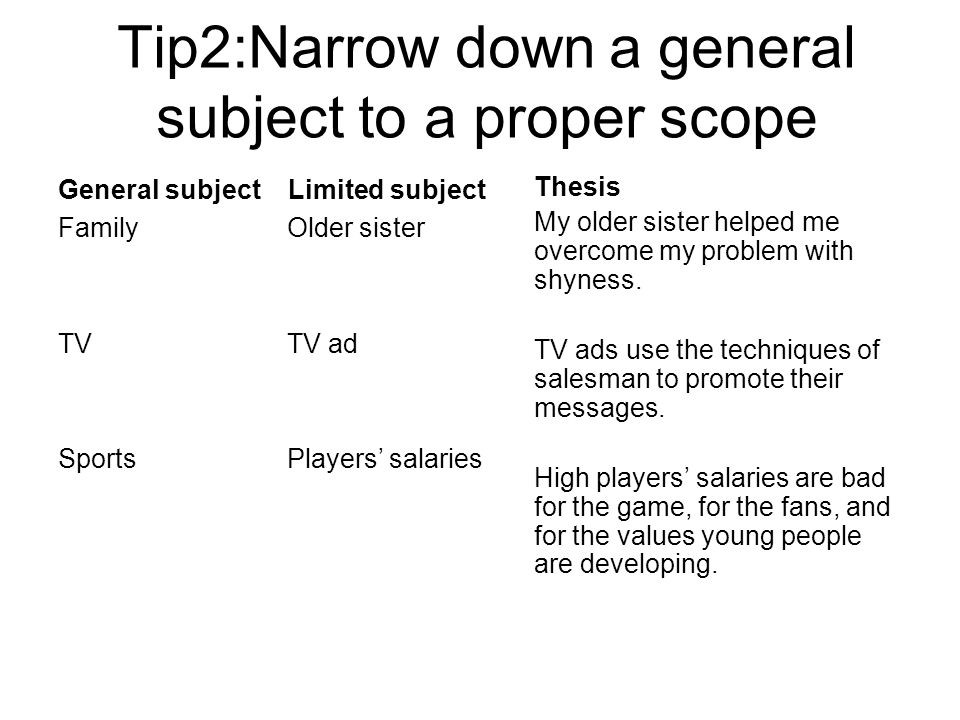 Tip2:Narrow down a general subject to a proper scope

| General subject | Limited subject | Thesis |
|---|---|---|
| Family | Older sister | My older sister helped me overcome my problem with shyness. |
| TV | TV ad | TV ads use the techniques of salesman to promote their messages. |
| Sports | Players’ salaries | High players’ salaries are bad for the game, for the fans, and for the values young people are developing. |